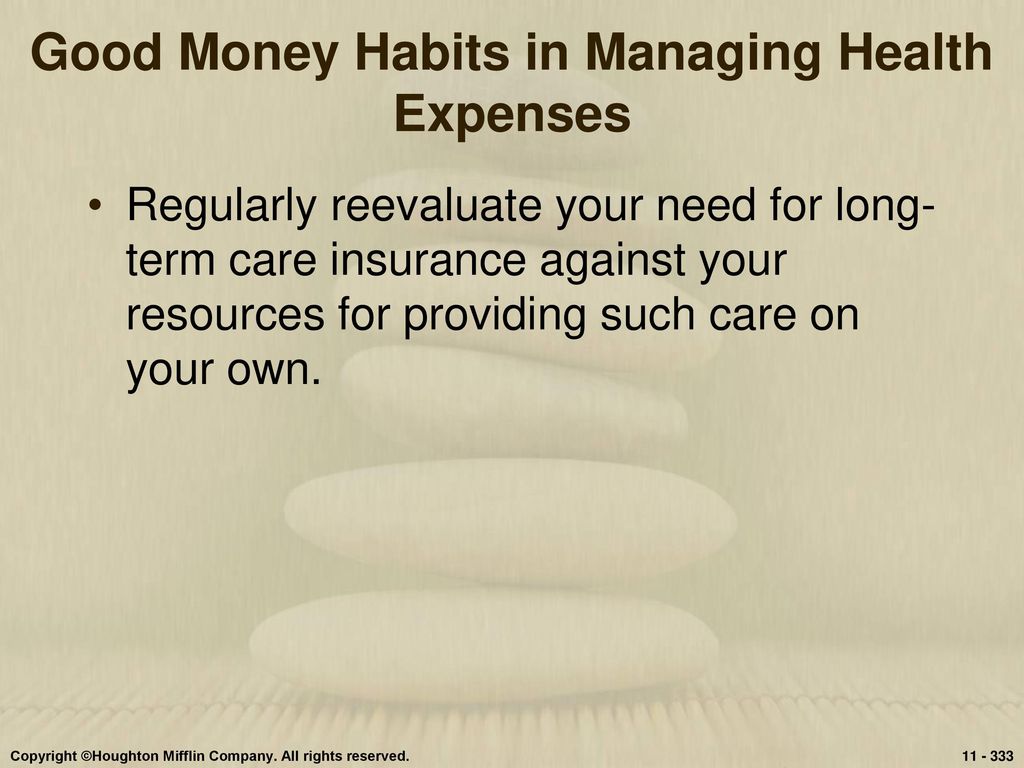 Good Money Habits in Managing Health Expenses

• Regularly reevaluate your need for long-term care insurance against your resources for providing such care on your own.

Copyright ©Houghton Mifflin Company. All rights reserved.

11 - 333